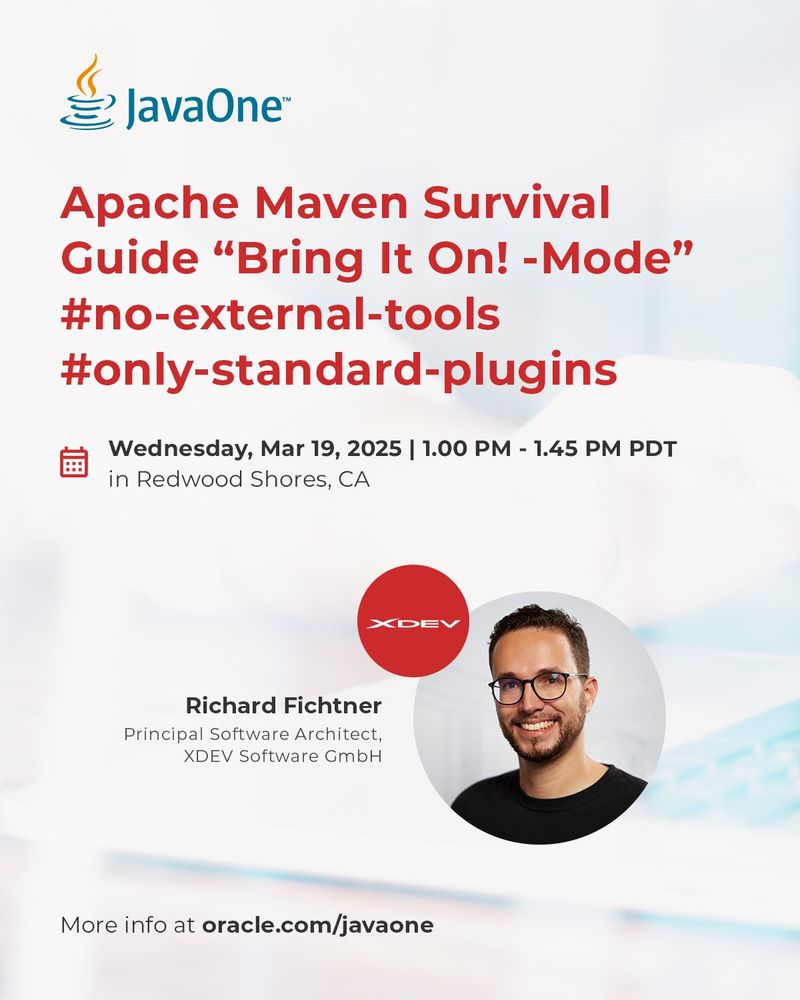 JavaOne™

Apache Maven Survival Guide “Bring It On! -Mode” #no-external-tools #only-standard-plugins

Wednesday, Mar 19, 2025 | 1.00 PM - 1.45 PM PDT
in Redwood Shores, CA

XDEV

Richard Fichtner
Principal Software Architect, XDEV Software GmbH

More info at oracle.com/javaone